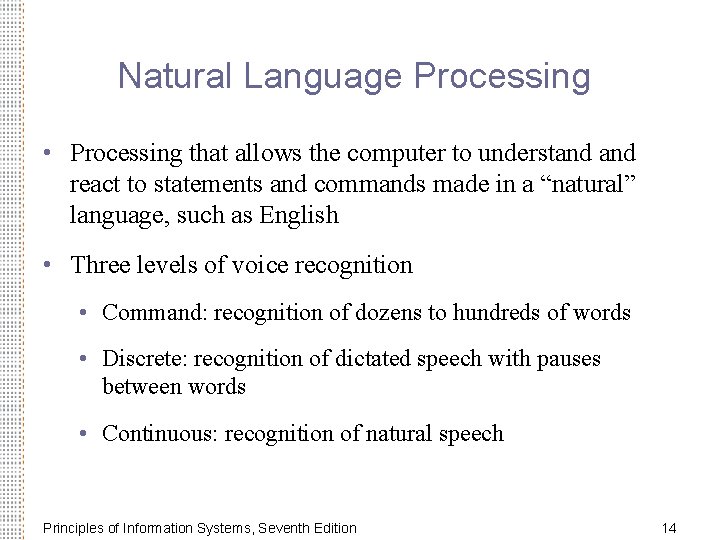 Natural Language Processing

• Processing that allows the computer to understand and react to statements and commands made in a “natural” language, such as English

• Three levels of voice recognition

• Command: recognition of dozens to hundreds of words

• Discrete: recognition of dictated speech with pauses between words

• Continuous: recognition of natural speech

Principles of Information Systems, Seventh Edition

14